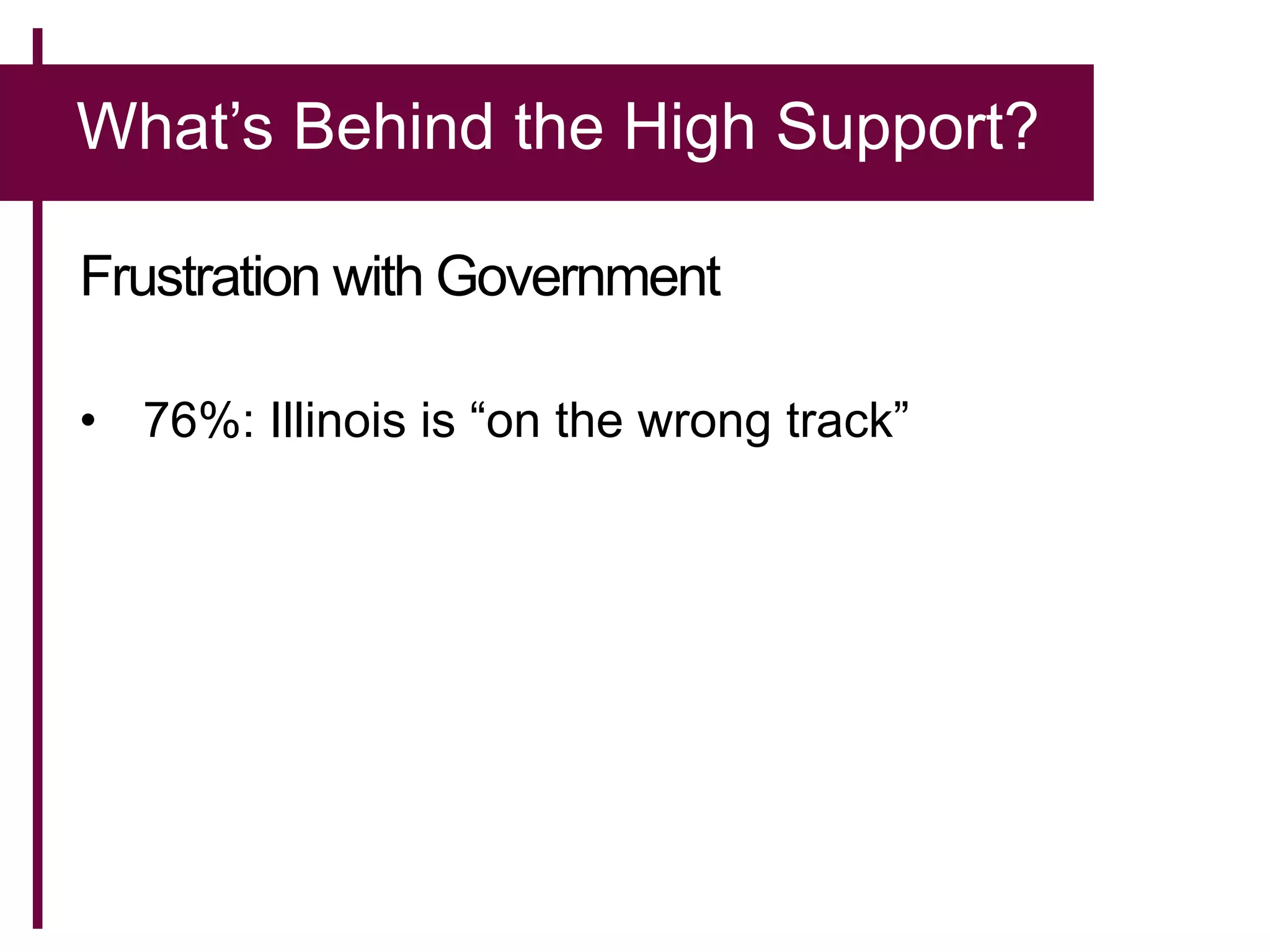 What’s Behind the High Support?

Frustration with Government

• 76%: Illinois is “on the wrong track”